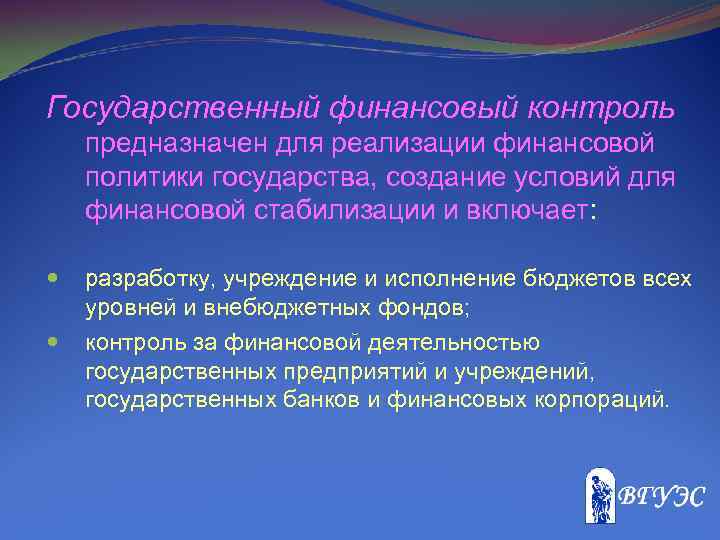 Государственный финансовый контроль предназначен для реализации финансовой политики государства, создание условий для финансовой стабилизации и включает:

- разработку, учреждение и исполнение бюджетов всех уровней и внебюджетных фондов;
- контроль за финансовой деятельностью государственных предприятий и учреждений, государственных банков и финансовых корпораций.

ВГУЭС